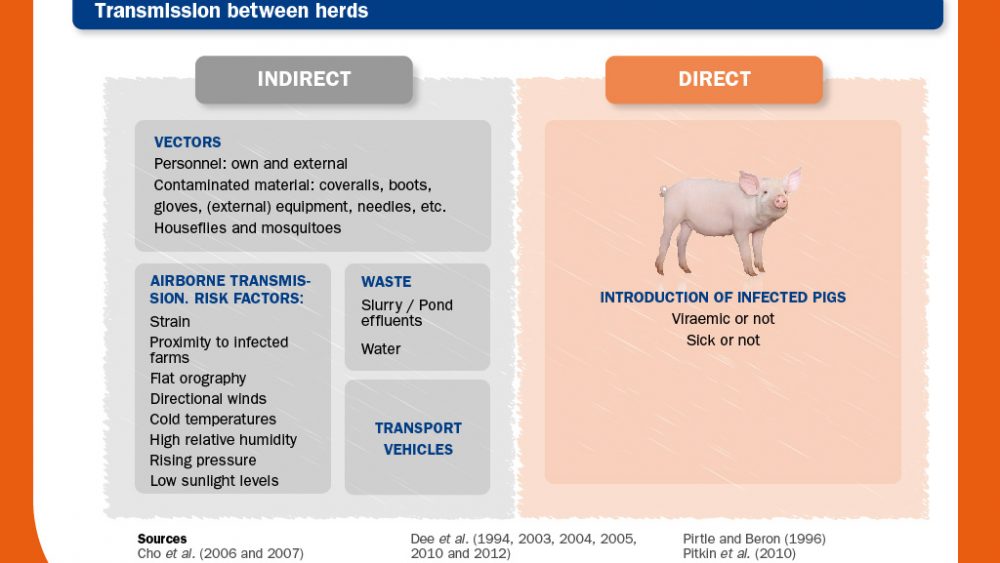 Transmission between herds

INDIRECT

VECTORS
Personnel: own and external
Contaminated material: coveralls, boots, gloves, (external) equipment, needles, etc.
Houseflies and mosquitoes

AIRBORNE TRANSMISSION. RISK FACTORS:
Strain
Proximity to infected farms
Flat orography
Directional winds
Cold temperatures
High relative humidity
Rising pressure
Low sunlight levels

WASTE
Slurry / Pond effluents
Water

TRANSPORT VEHICLES

DIRECT

INTRODUCTION OF INFECTED PIGS
Viraemic or not
Sick or not

Sources
Cho et al. (2006 and 2007)

Dee et al. (1994, 2003, 2004, 2005, 2010 and 2012)

Pirtle and Beron (1996)
Pitkin et al. (2010)